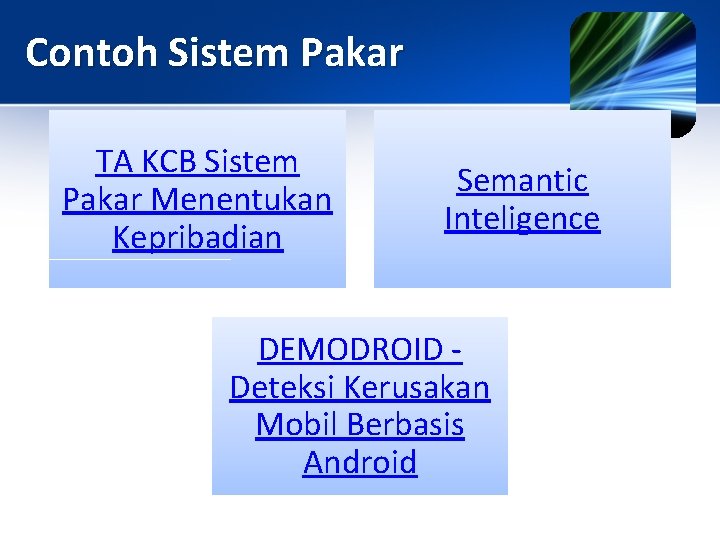 Contoh Sistem Pakar

TA KCB Sistem Pakar Menentukan Kepribadian

Semantic Inteligence

DEMODROID - Deteksi Kerusakan Mobil Berbasis Android